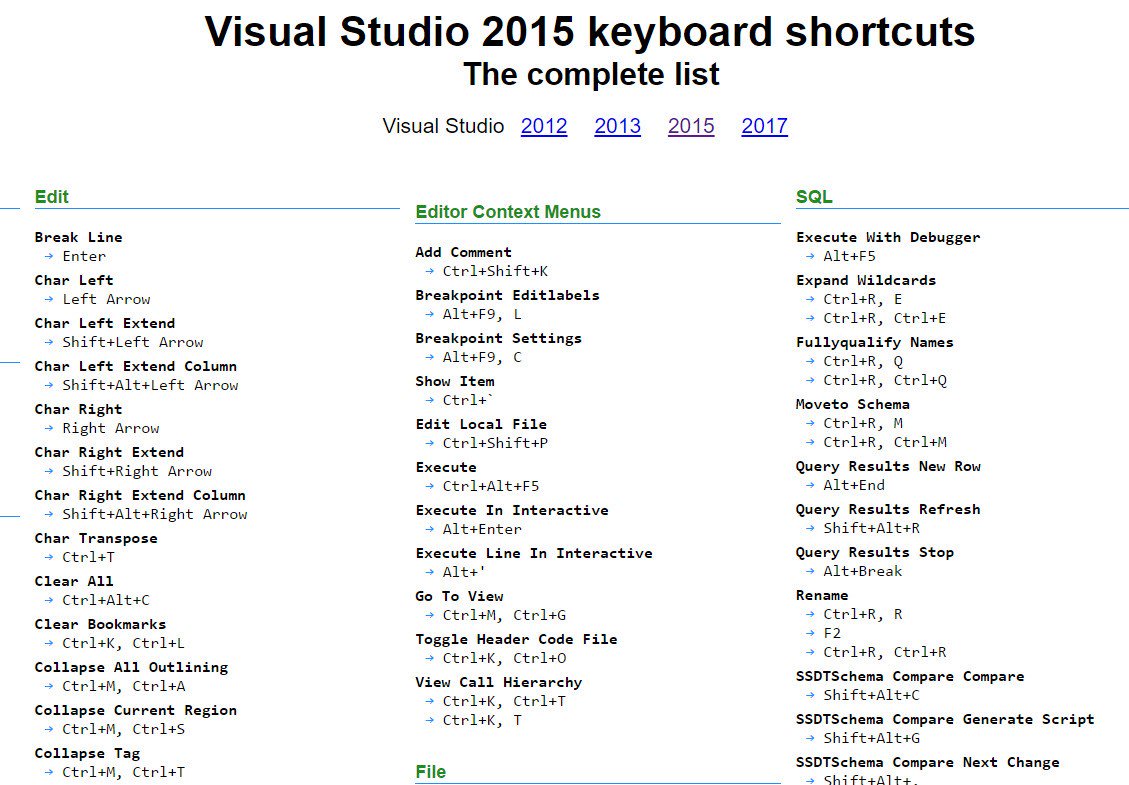 Visual Studio 2015 keyboard shortcuts
The complete list

Visual Studio 2012 2013 2015 2017

Edit

Break Line
→ Enter
Char Left
→ Left Arrow
Char Left Extend
→ Shift+Left Arrow
Char Left Extend Column
→ Shift+Alt+Left Arrow
Char Right
→ Right Arrow
Char Right Extend
→ Shift+Right Arrow
Char Right Extend Column
→ Shift+Alt+Right Arrow
Char Transpose
→ Ctrl+T
Clear All
→ Ctrl+Alt+C
Clear Bookmarks
→ Ctrl+K, Ctrl+L
Collapse All Outlining
→ Ctrl+M, Ctrl+A
Collapse Current Region
→ Ctrl+M, Ctrl+S
Collapse Tag
→ Ctrl+M, Ctrl+T

Editor Context Menus

Add Comment
→ Ctrl+Shift+K
Breakpoint Editlabels
→ Alt+F9, L
Breakpoint Settings
→ Alt+F9, C
Show Item
→ Ctrl+`
Edit Local File
→ Ctrl+Shift+P
Execute
→ Ctrl+Alt+F5
Execute In Interactive
→ Alt+Enter
Execute Line In Interactive
→ Alt+'
Go To View
→ Ctrl+M, Ctrl+G
Toggle Header Code File
→ Ctrl+K, Ctrl+O
View Call Hierarchy
→ Ctrl+K, Ctrl+T
→ Ctrl+K, T

File

SQL

Execute With Debugger
→ Alt+F5
Expand Wildcards
→ Ctrl+R, E
→ Ctrl+R, Ctrl+E
Fullyqualify Names
→ Ctrl+R, Q
→ Ctrl+R, Ctrl+Q
Moveto Schema
→ Ctrl+R, M
→ Ctrl+R, Ctrl+M
Query Results New Row
→ Alt+End
Query Results Refresh
→ Shift+Alt+R
Query Results Stop
→ Alt+Break
Rename
→ Ctrl+R, R
→ F2
→ Ctrl+R, Ctrl+R
SSDTSchema Compare Compare
→ Shift+Alt+C
SSDTSchema Compare Generate Script
→ Shift+Alt+G
SSDTSchema Compare Next Change
→ Shift+Alt+.